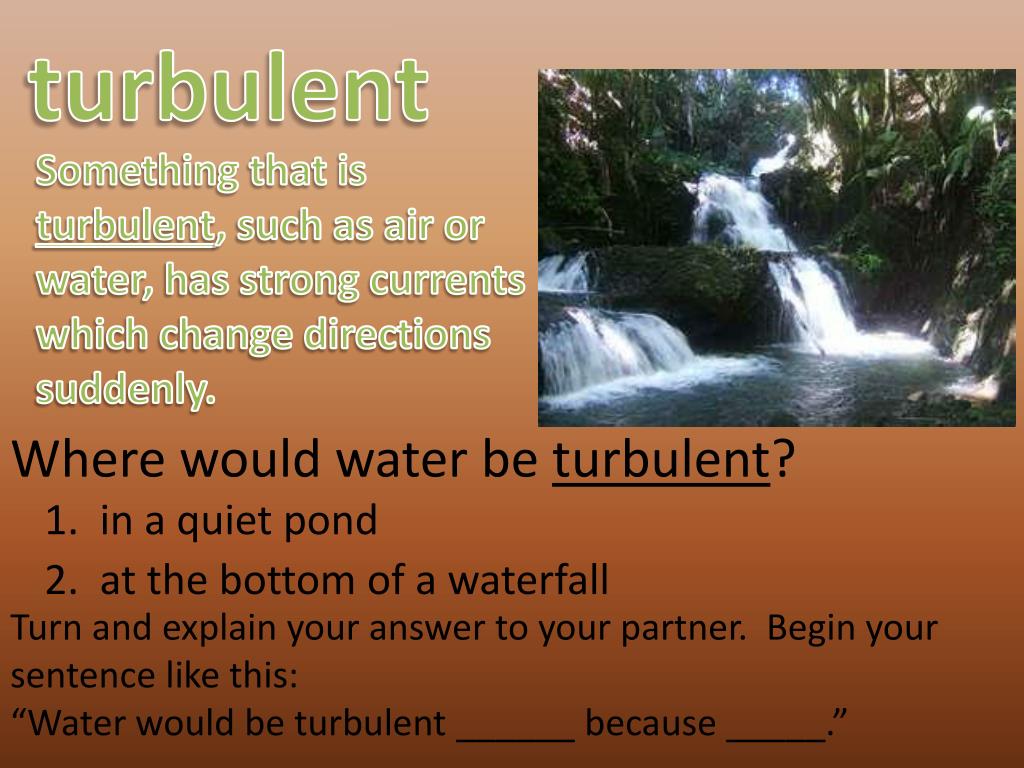 turbulent

Something that is turbulent, such as air or water, has strong currents which change directions suddenly.

Where would water be turbulent?

1. in a quiet pond

2. at the bottom of a waterfall

Turn and explain your answer to your partner. Begin your sentence like this:
"Water would be turbulent ____ because ____."